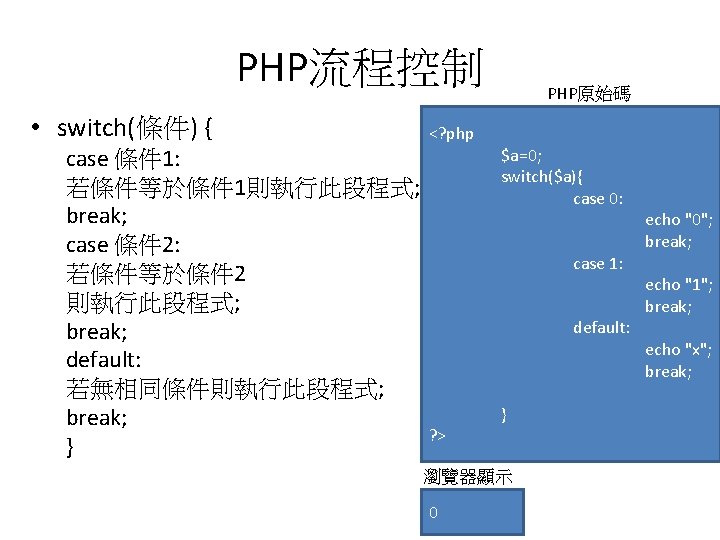 PHP流程控制

• switch(條件) {
case 條件1:
若條件等於條件1則執行此段程式;
break;
case 條件2:
若條件等於條件2
則執行此段程式;
break;
default:
若無相同條件則執行此段程式;
break;
}

PHP原始碼

<?php
$a=0;
switch($a){
case 0:
echo "0";
break;
case 1:
echo "1";
break;
default:
echo "x";
break;
}
?>

瀏覽器顯示

0